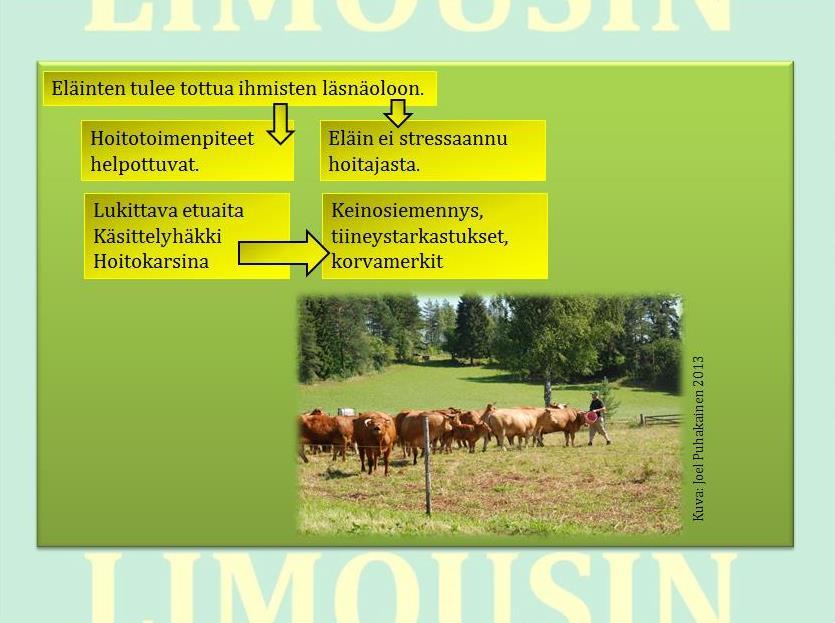 LIMOUSIN

Eläinten tulee tottua ihmisten läsnäoloon.

Hoitotoimenpiteet helpottuvat.

Eläin ei stressaannu hoitajasta.

Lukittava etuaita
Käsittelyhäkki
Hoitokarsina

Keinosiemennys, tiineystarkastukset, korvamerkit

Kuva: Joel Puhakainen 2013

LIMOUSIN